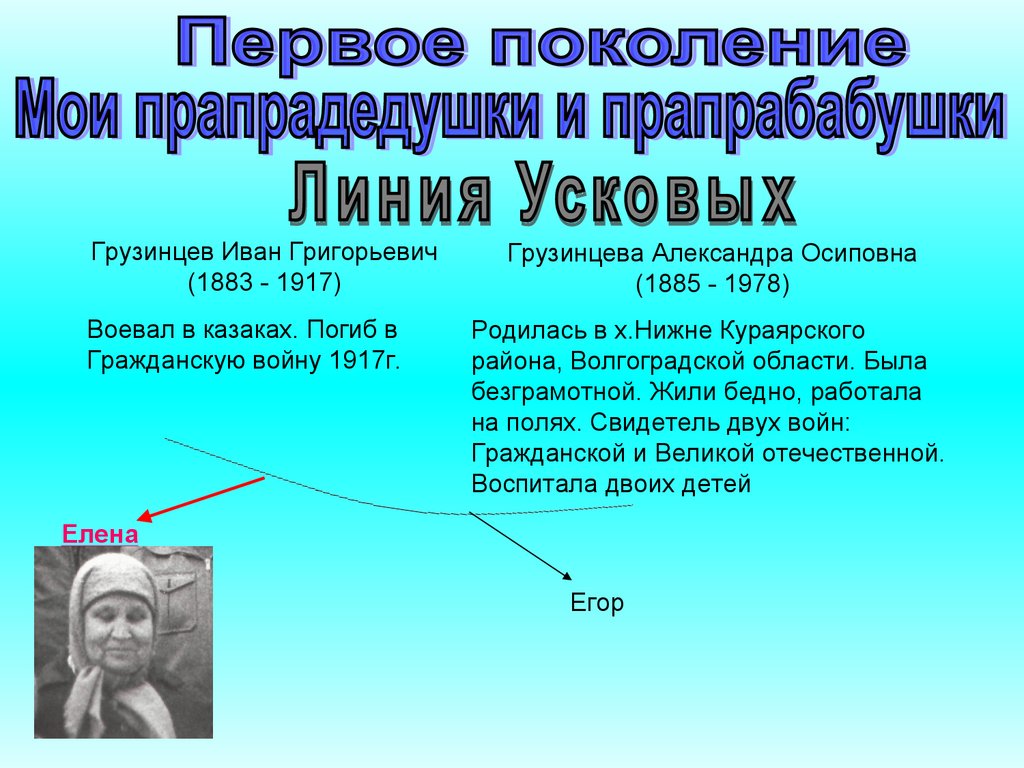 Первое поколение
Мои прапрадедушки и прапрабабушки
Линия Усковых

Грузинцев Иван Григорьевич
(1883 - 1917)

Воевал в казаках. Погиб в Гражданскую войну 1917г.

Грузинцева Александра Осиповна
(1885 - 1978)

Родилась в х.Нижне Кураярского района, Волгоградской области. Была безграмотной. Жили бедно, работала на полях. Свидетель двух войн: Гражданской и Великой отечественной. Воспитала двоих детей

Елена

Егор